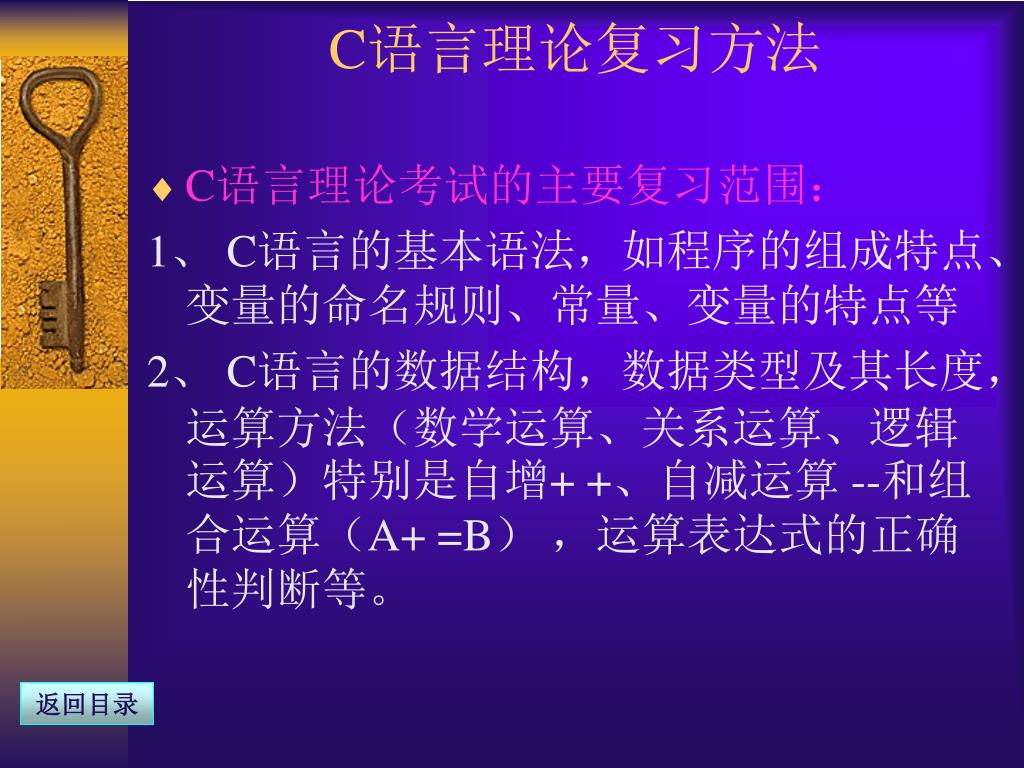 C语言理论复习方法

♦ C语言理论考试的主要复习范围：

1、 C语言的基本语法，如程序的组成特点、变量的命名规则、常量、变量的特点等

2、 C语言的数据结构，数据类型及其长度，运算方法（数学运算、关系运算、逻辑运算）特别是自增+ +、自减运算 --和组合运算（A+ =B），运算表达式的正确性判断等。

返回目录